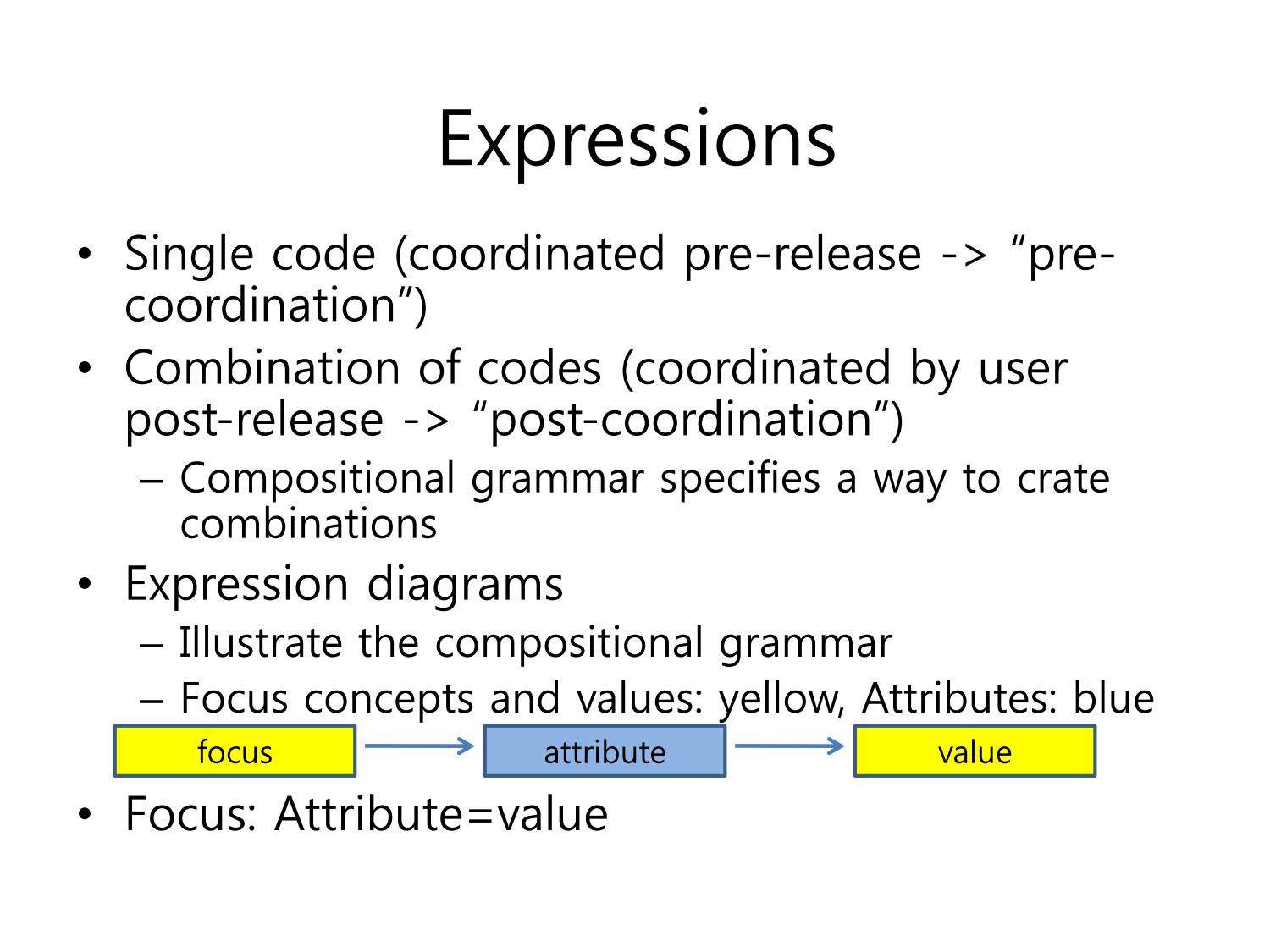 Expressions

• Single code (coordinated pre-release -> “pre-coordination”)
• Combination of codes (coordinated by user post-release -> “post-coordination”)
– Compositional grammar specifies a way to crate combinations
• Expression diagrams
– Illustrate the compositional grammar
– Focus concepts and values: yellow, Attributes: blue

focus
attribute
value

• Focus: Attribute=value